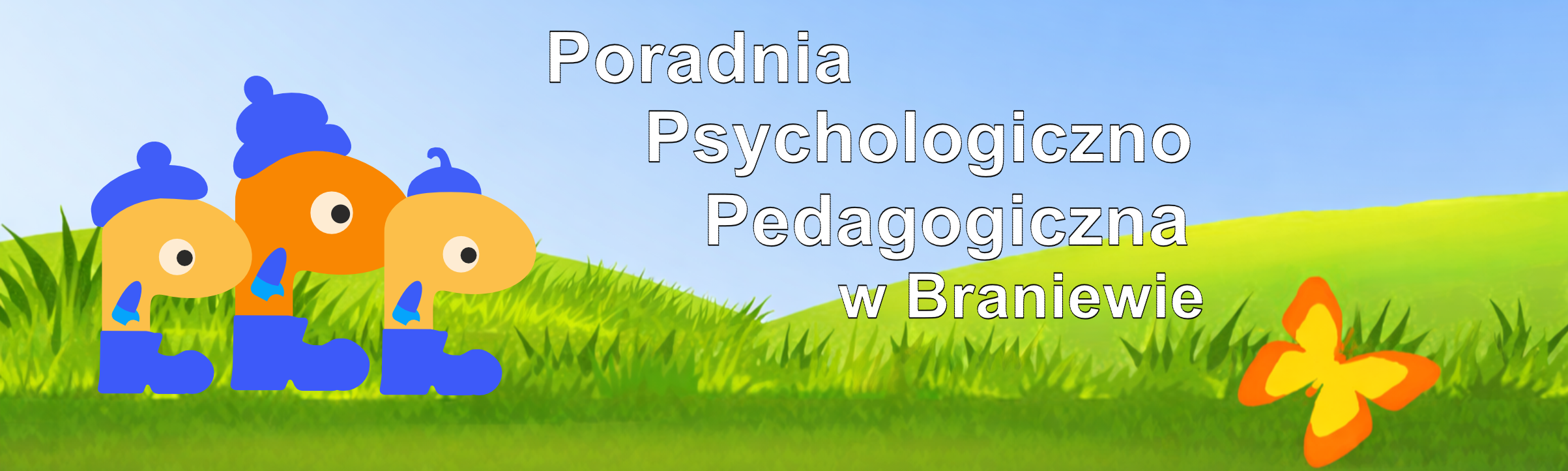 Poradnia
Psychologiczno
Pedagogiczna
w Braniewie